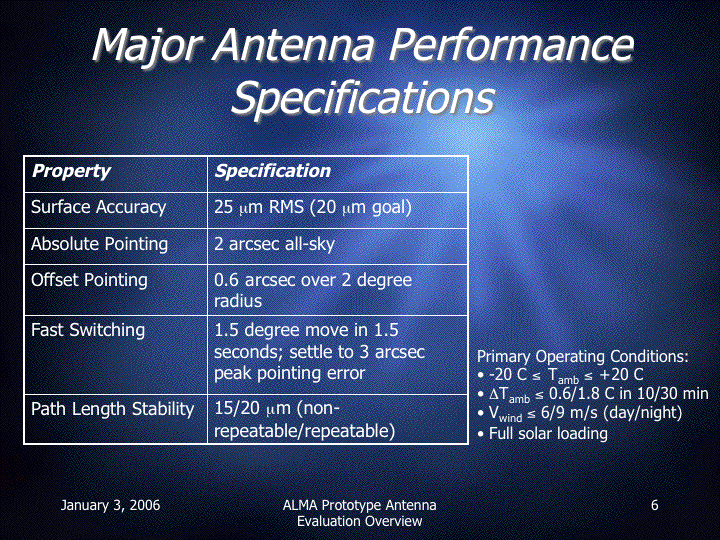 Major Antenna Performance Specifications

| Property | Specification |
|---|---|
| Surface Accuracy | 25 $\mu$m RMS (20 $\mu$m goal) |
| Absolute Pointing | 2 arcsec all-sky |
| Offset Pointing | 0.6 arcsec over 2 degree radius |
| Fast Switching | 1.5 degree move in 1.5 seconds; settle to 3 arcsec peak pointing error |
| Path Length Stability | 15/20 $\mu$m (non-repeatable/repeatable) |

Primary Operating Conditions:
• -20 C $\leq$ $T_{amb}$ $\leq$ +20 C
• $\Delta T_{amb}$ $\leq$ 0.6/1.8 C in 10/30 min
• $V_{wind}$ $\leq$ 6/9 m/s (day/night)
• Full solar loading

January 3, 2006

ALMA Prototype Antenna Evaluation Overview

6